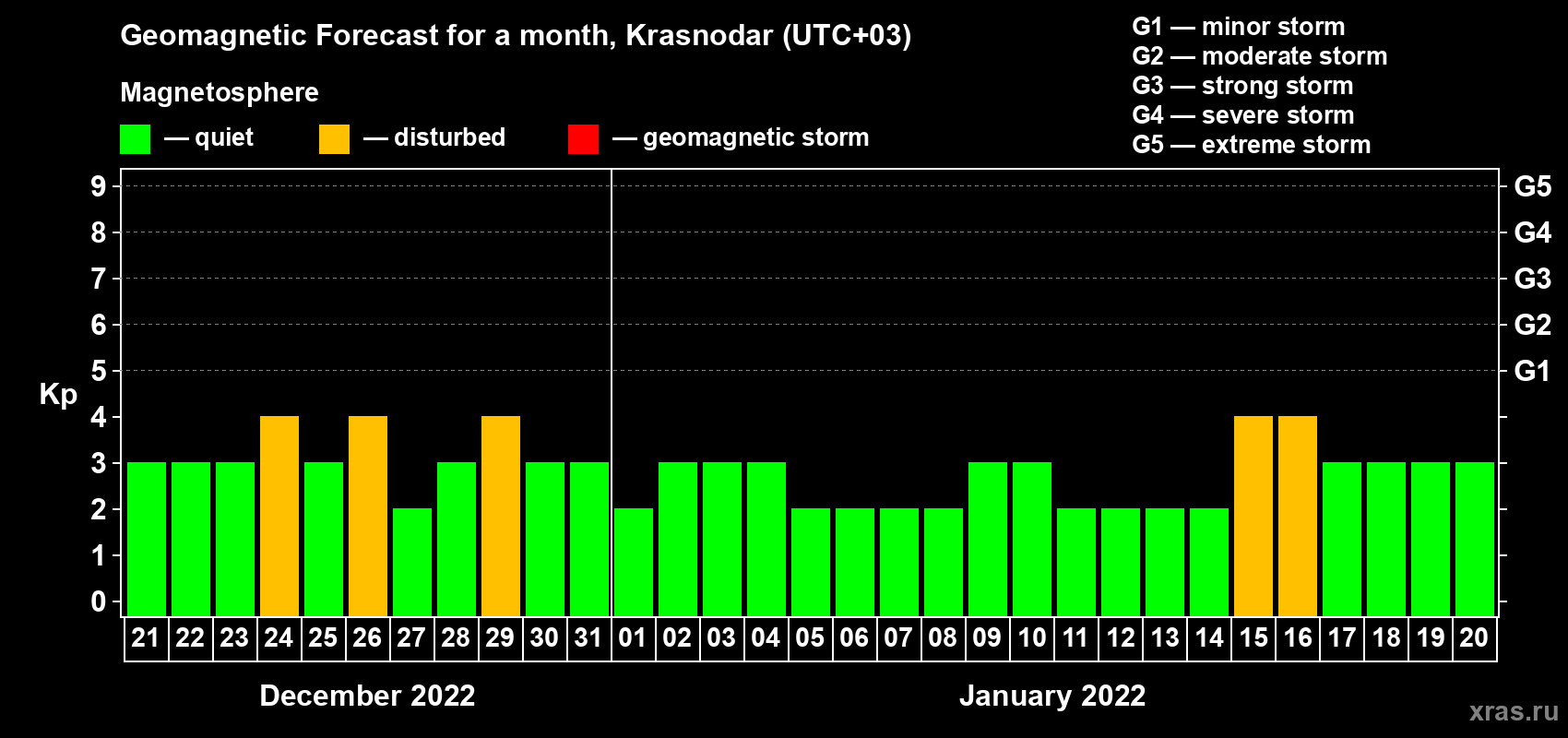 Geomagnetic Forecast for a month, Krasnodar (UTC+03)

Magnetosphere

— quiet — disturbed — geomagnetic storm

G1 — minor storm
G2 — moderate storm
G3 — strong storm
G4 — severe storm
G5 — extreme storm

Kp

9 8 7 6 5 4 3 2 1 0

G5 G4 G3 G2 G1

21 22 23 24 25 26 27 28 29 30 31 01 02 03 04 05 06 07 08 09 10 11 12 13 14 15 16 17 18 19 20

December 2022

January 2022

xras.ru